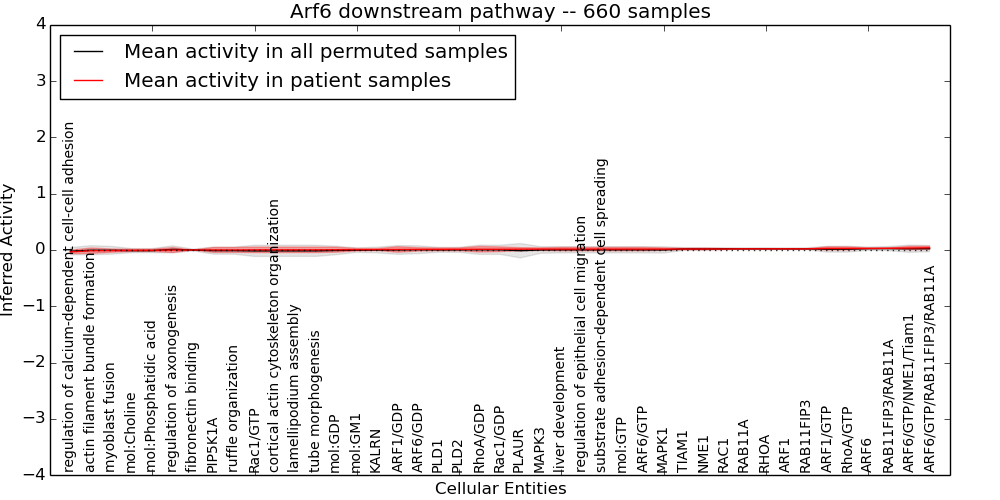 Arf6 downstream pathway -- 660 samples

Mean activity in all permuted samples
Mean activity in patient samples

Inferred Activity

4
3
2
1
0
−1
−2
−3
−4

regulation of calcium-dependent cell-cell adhesion
actin filament bundle formation
myoblast fusion
mol:Choline
mol:Phosphatidic acid
regulation of axonogenesis
fibronectin binding
PIP5K1A
ruffle organization
Rac1/GTP
cortical actin cytoskeleton organization
lamellipodium assembly
tube morphogenesis
mol:GDP
mol:GM1
KALRN
ARF1/GDP
ARF6/GDP
PLD1
PLD2
RhoA/GDP
Rac1/GDP
PLAUR
MAPK3
liver development
regulation of epithelial cell migration
substrate adhesion-dependent cell spreading
mol:GTP
ARF6/GTP
MAPK1
TIAM1
NME1
RAC1
RAB11A
RHOA
ARF1
RAB11FIP3
ARF1/GTP
RhoA/GTP
ARF6
RAB11FIP3/RAB11A
ARF6/GTP/NME1/Tiam1
ARF6/GTP/RAB11FIP3/RAB11A

Cellular Entities